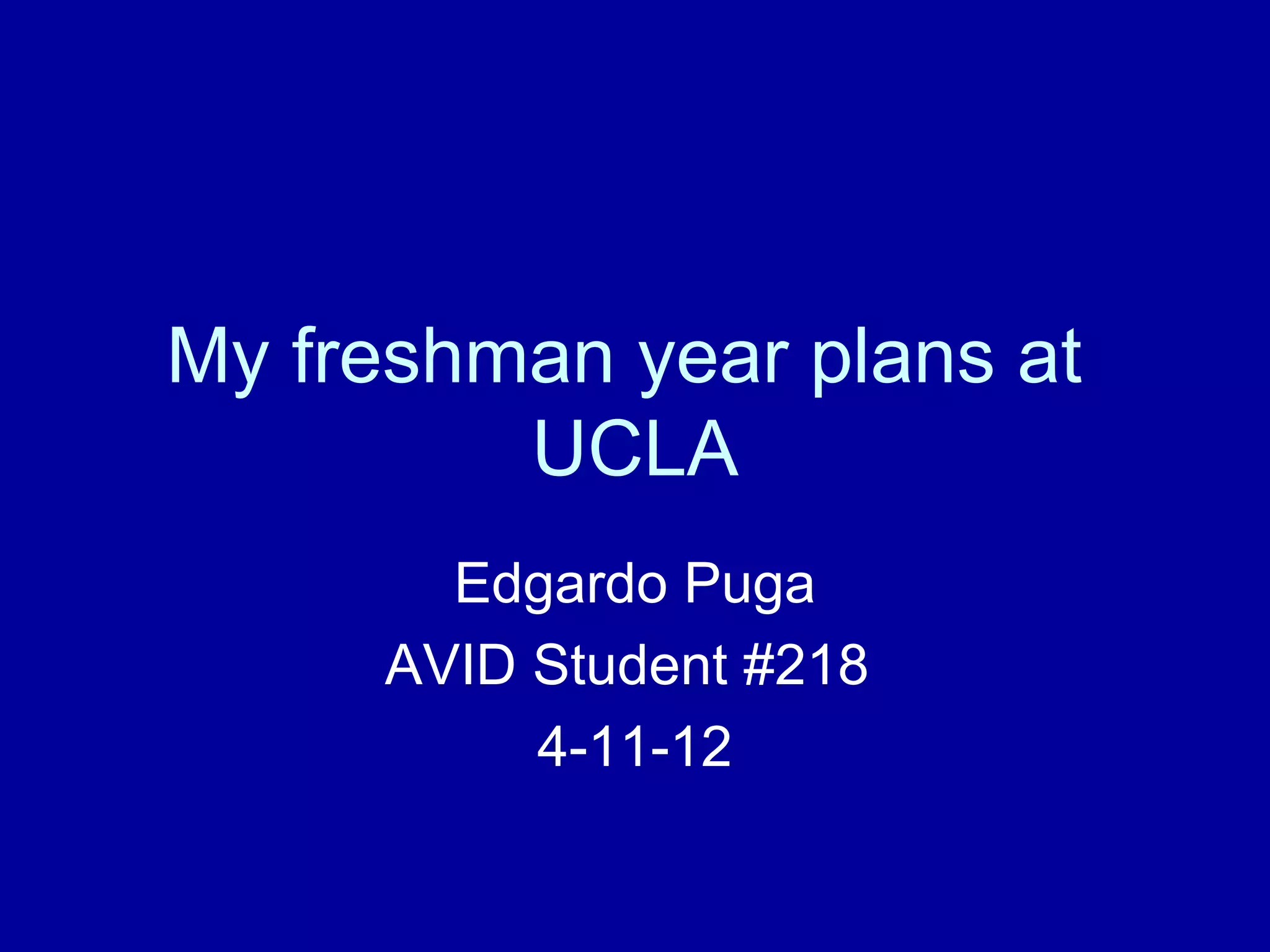 My freshman year plans at UCLA

Edgardo Puga
AVID Student #218
4-11-12